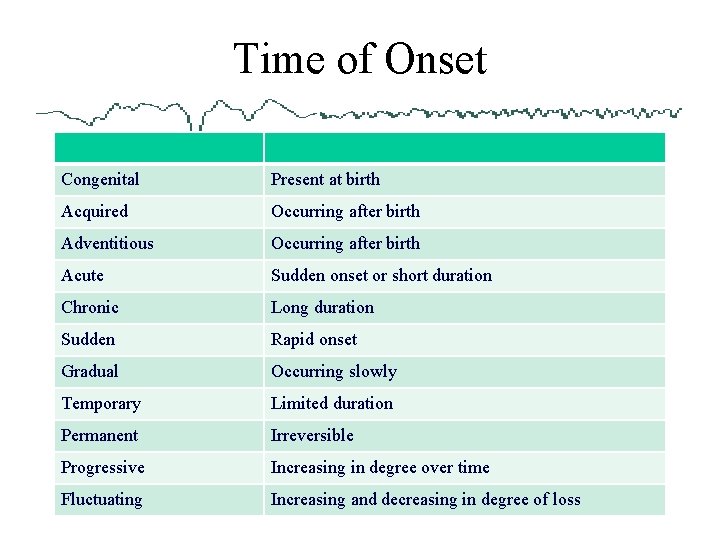 Time of Onset

| | |
|---|---|
| Congenital | Present at birth |
| Acquired | Occurring after birth |
| Adventitious | Occurring after birth |
| Acute | Sudden onset or short duration |
| Chronic | Long duration |
| Sudden | Rapid onset |
| Gradual | Occurring slowly |
| Temporary | Limited duration |
| Permanent | Irreversible |
| Progressive | Increasing in degree over time |
| Fluctuating | Increasing and decreasing in degree of loss |